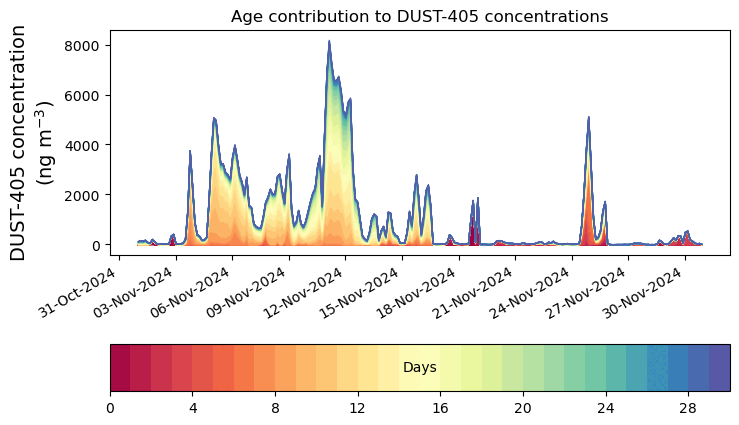 Age contribution to DUST-405 concentrations

DUST-405 concentration (ng m$^{-3}$)

8000
6000
4000
2000
0

31-Oct-2024
03-Nov-2024
06-Nov-2024
09-Nov-2024
12-Nov-2024
15-Nov-2024
18-Nov-2024
21-Nov-2024
24-Nov-2024
27-Nov-2024
30-Nov-2024

Days

0
4
8
12
16
20
24
28